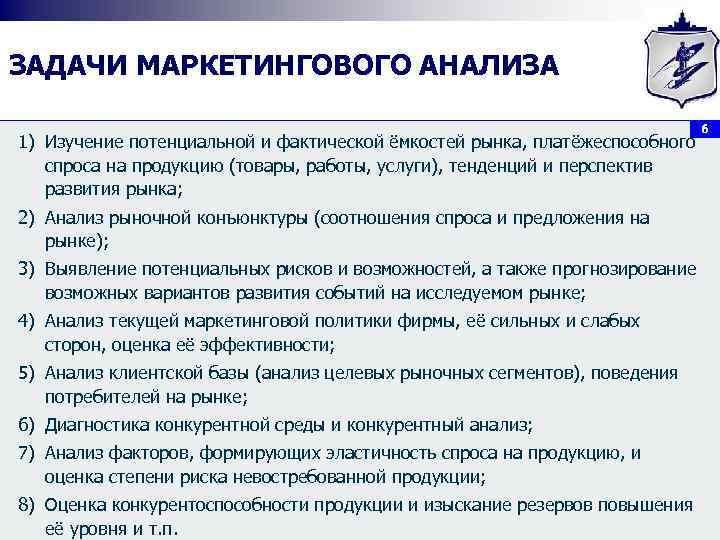 ЗАДАЧИ МАРКЕТИНГОВОГО АНАЛИЗА

6

1) Изучение потенциальной и фактической ёмкостей рынка, платёжеспособного спроса на продукцию (товары, работы, услуги), тенденций и перспектив развития рынка;

2) Анализ рыночной конъюнктуры (соотношения спроса и предложения на рынке);

3) Выявление потенциальных рисков и возможностей, а также прогнозирование возможных вариантов развития событий на исследуемом рынке;

4) Анализ текущей маркетинговой политики фирмы, её сильных и слабых сторон, оценка её эффективности;

5) Анализ клиентской базы (анализ целевых рыночных сегментов), поведения потребителей на рынке;

6) Диагностика конкурентной среды и конкурентный анализ;

7) Анализ факторов, формирующих эластичность спроса на продукцию, и оценка степени риска невостребованной продукции;

8) Оценка конкурентоспособности продукции и изыскание резервов повышения её уровня и т.п.